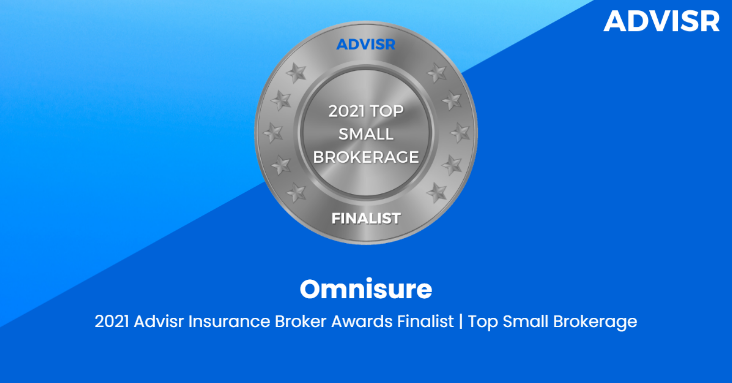 ADVISR

ADVISR

2021 TOP SMALL BROKERAGE

FINALIST

Omnisure

2021 Advisr Insurance Broker Awards Finalist | Top Small Brokerage